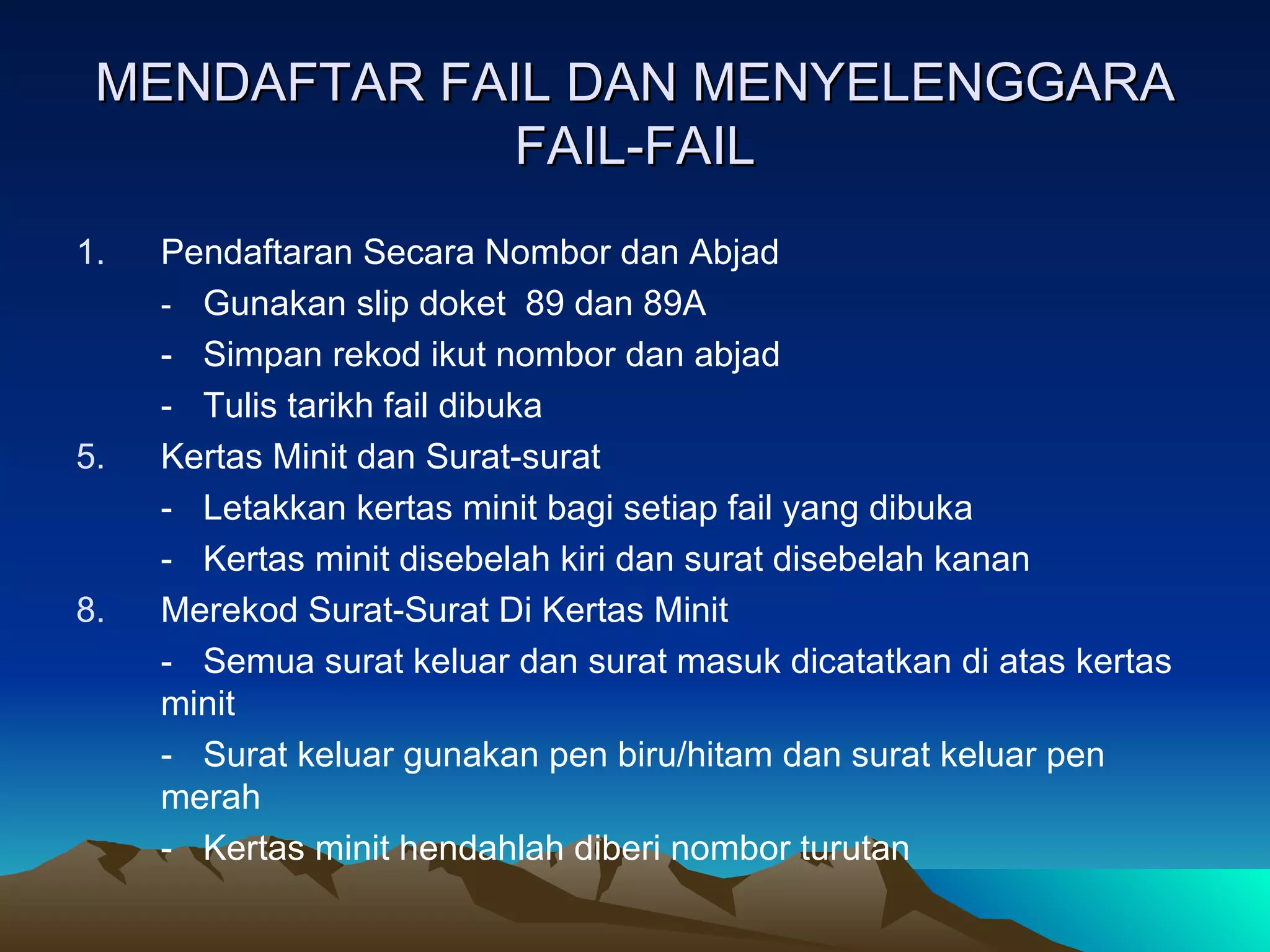 MENDAFTAR FAIL DAN MENYELENGGARA FAIL-FAIL

1. Pendaftaran Secara Nombor dan Abjad

- Gunakan slip doket 89 dan 89A

- Simpan rekod ikut nombor dan abjad

- Tulis tarikh fail dibuka

5. Kertas Minit dan Surat-surat

- Letakkan kertas minit bagi setiap fail yang dibuka

- Kertas minit disebelah kiri dan surat disebelah kanan

8. Merekod Surat-Surat Di Kertas Minit

- Semua surat keluar dan surat masuk dicatatkan di atas kertas minit

- Surat keluar gunakan pen biru/hitam dan surat keluar pen merah

- Kertas minit hendahlah diberi nombor turutan